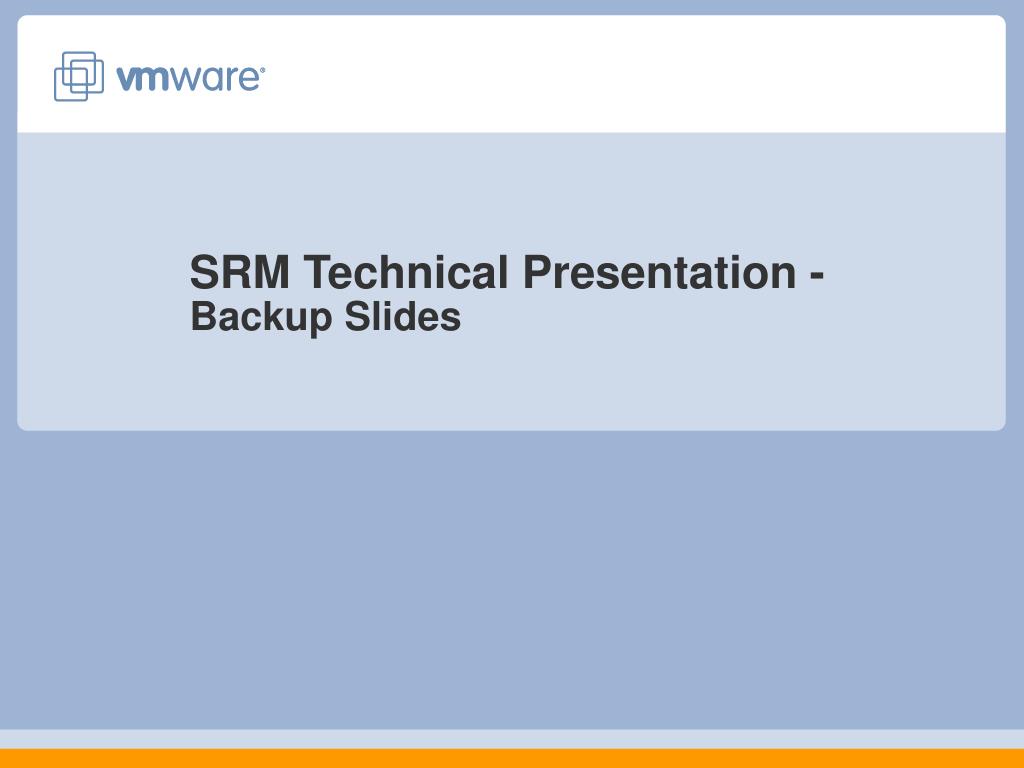 vmware®

SRM Technical Presentation -
Backup Slides